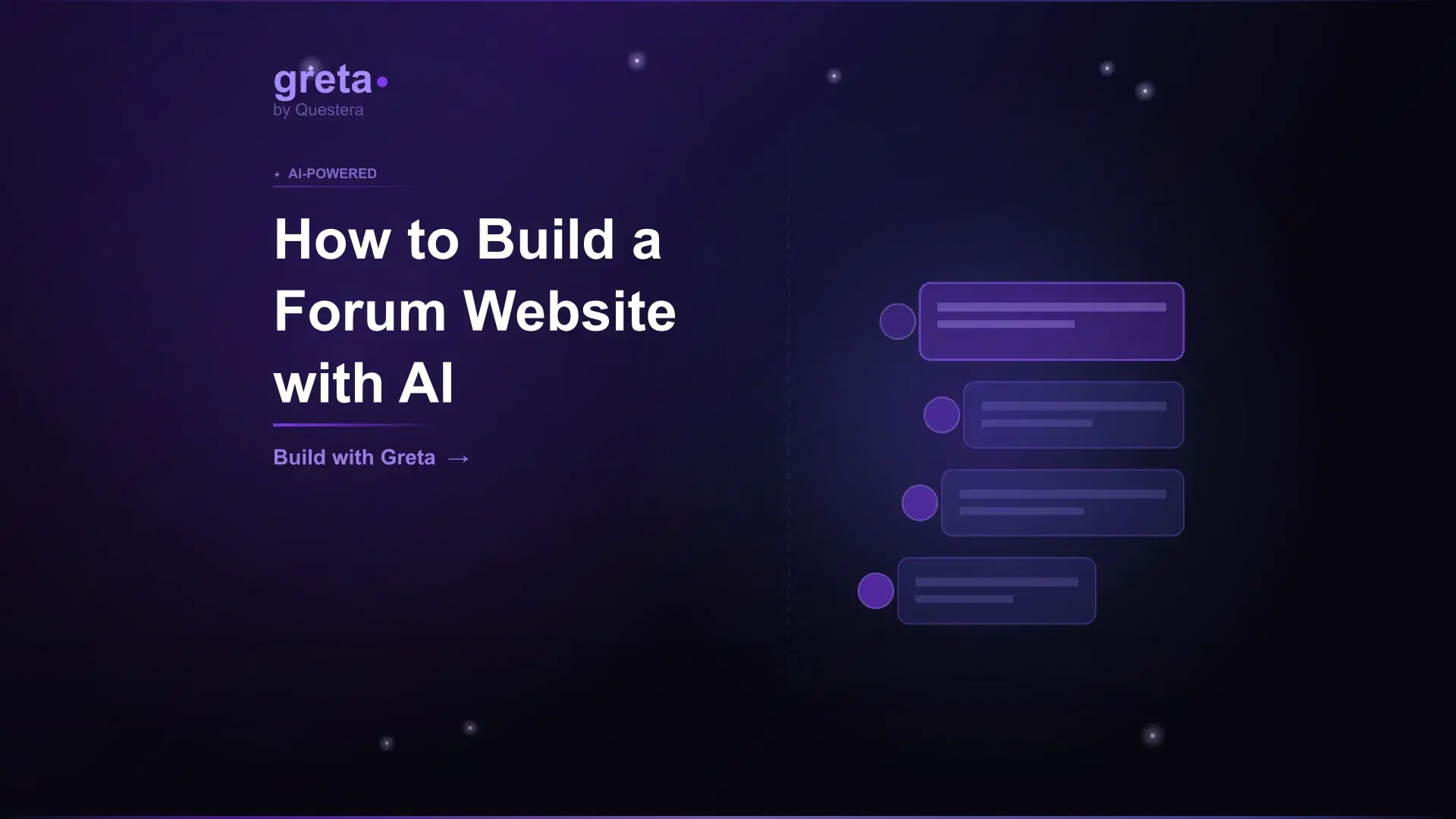 greta
by Questera

AI-POWERED

How to Build a Forum Website with AI

Build with Greta →